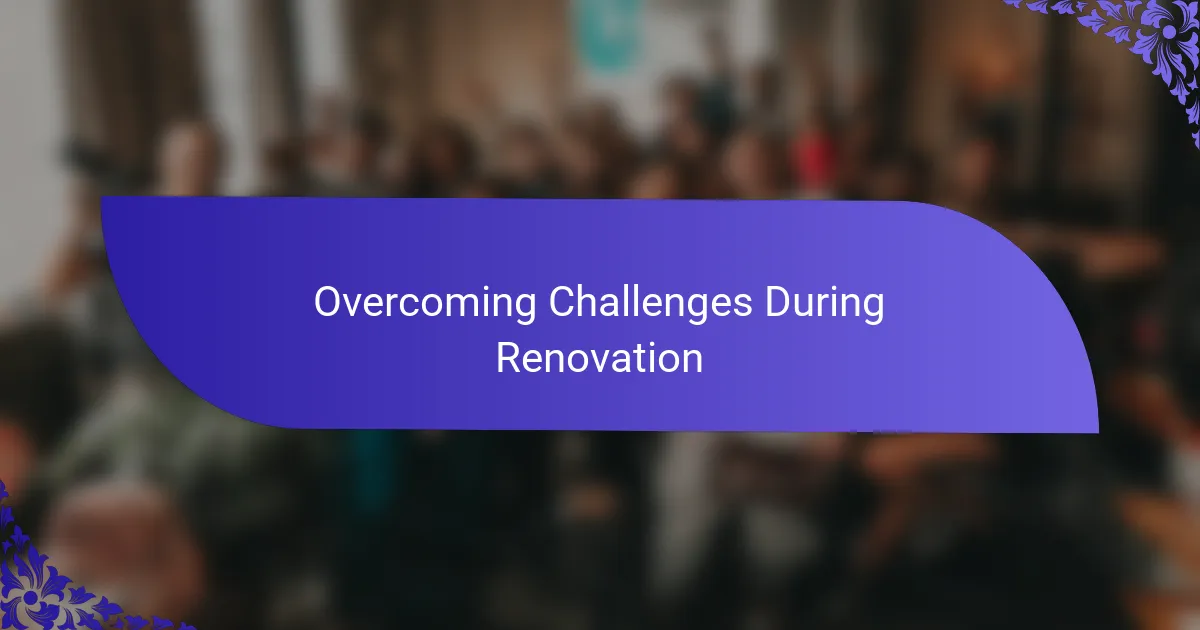 Overcoming Challenges During Renovation